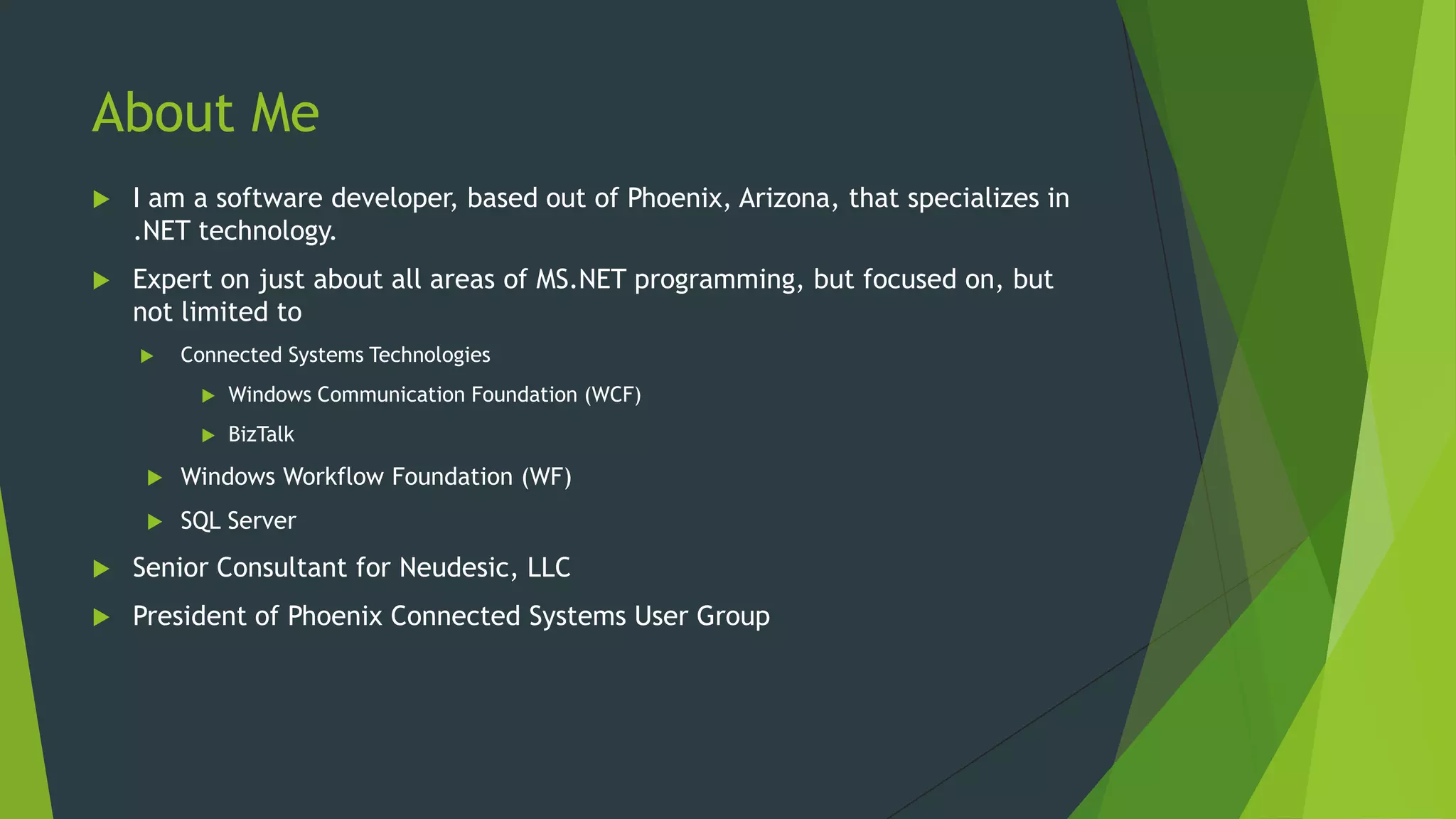 About Me

I am a software developer, based out of Phoenix, Arizona, that specializes in .NET technology.

Expert on just about all areas of MS.NET programming, but focused on, but not limited to

Connected Systems Technologies

Windows Communication Foundation (WCF)

BizTalk

Windows Workflow Foundation (WF)

SQL Server

Senior Consultant for Neudesic, LLC

President of Phoenix Connected Systems User Group